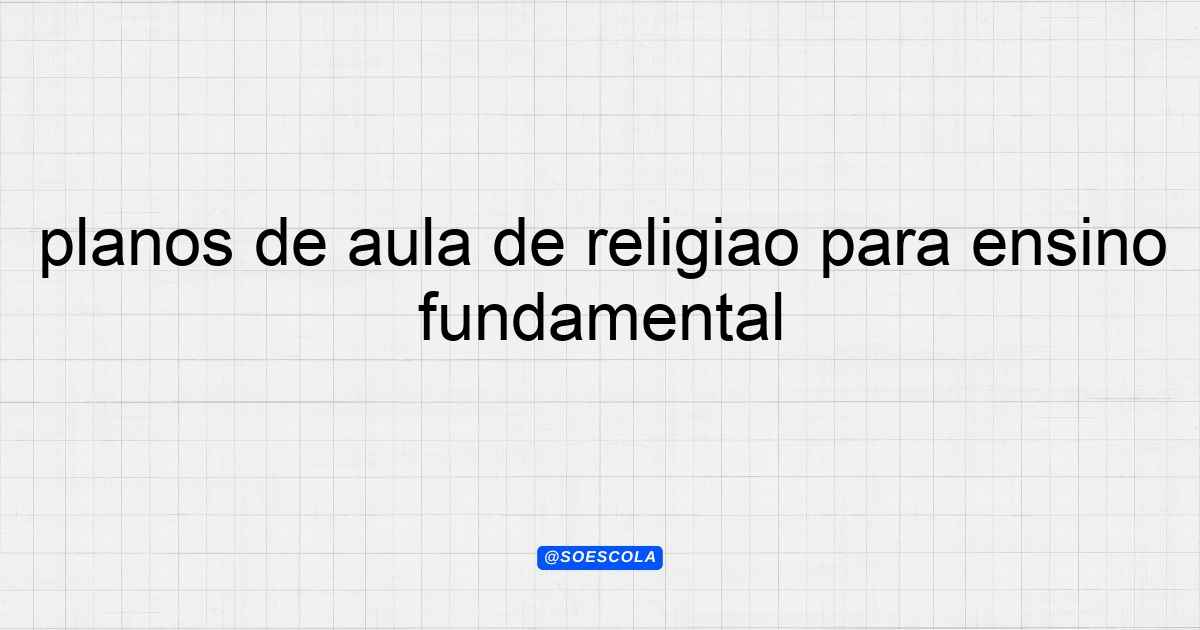 planos de aula de religiao para ensino fundamental

@SOESCOLA